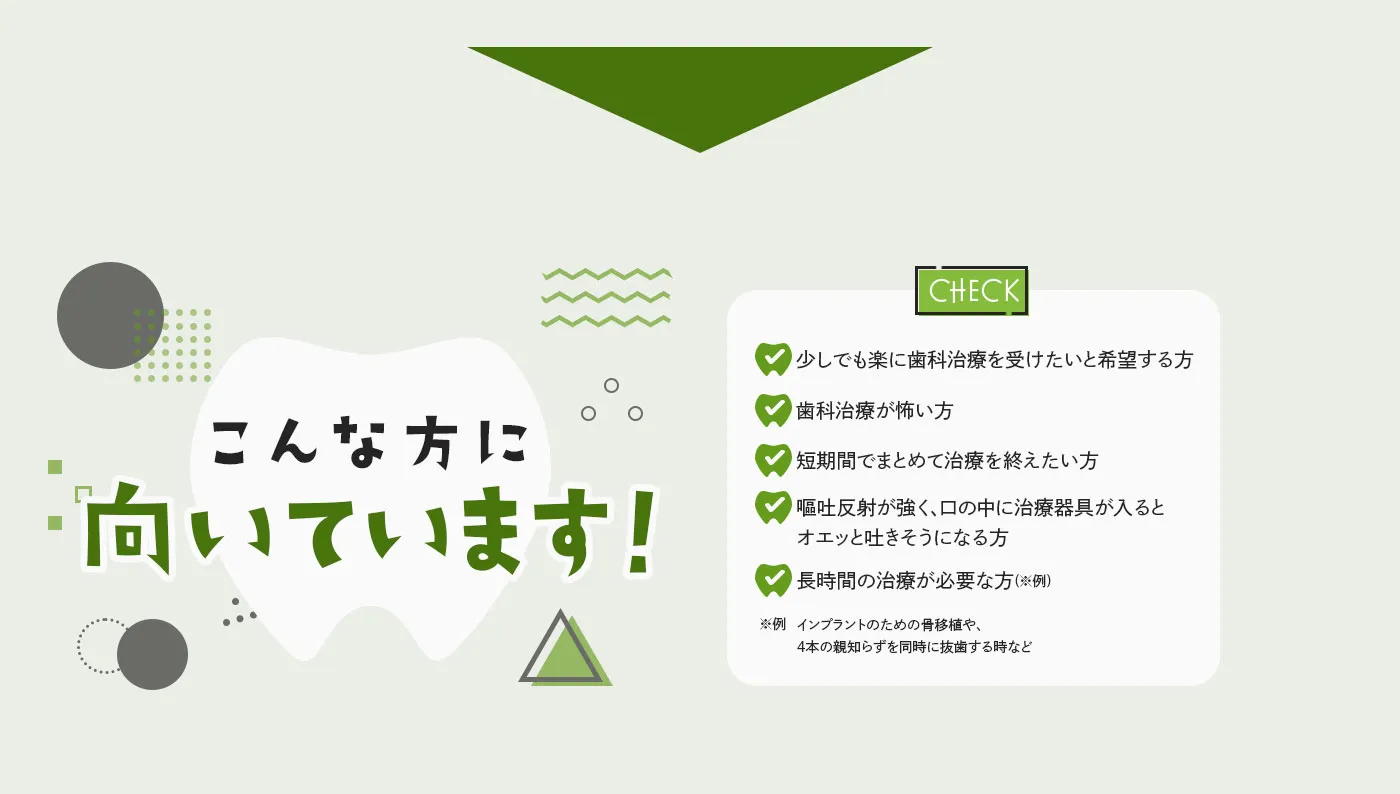 こんな方に
向いています！

CHECK

少しでも楽に歯科治療を受けたいと希望する方
歯科治療が怖い方
短期間でまとめて治療を終えたい方
嘔吐反射が強く、口の中に治療器具が入るとオエッと吐きそうになる方
長時間の治療が必要な方(※例)

※例 インプラントのための骨移植や、4本の親知らずを同時に抜歯する時など